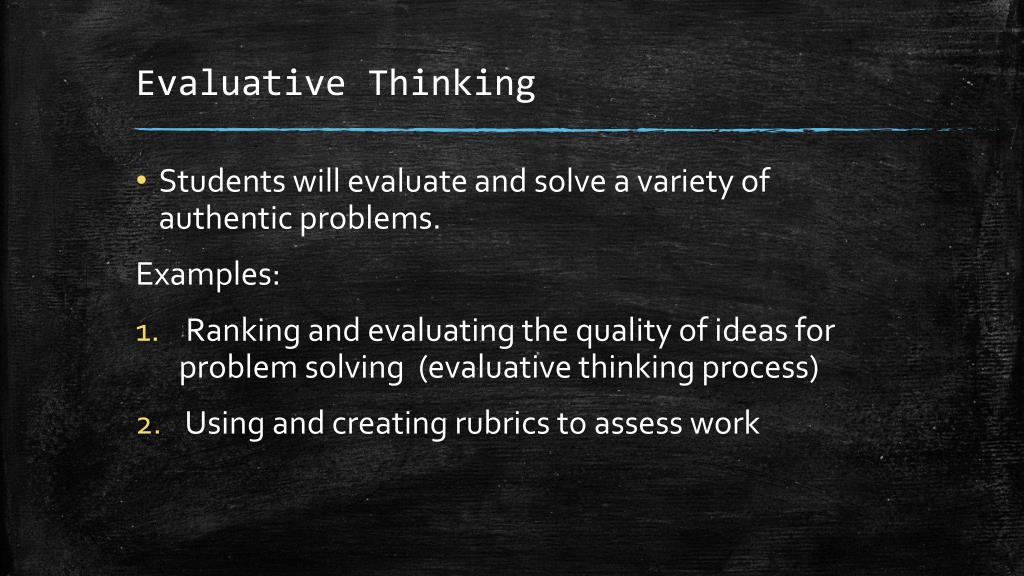 Evaluative Thinking

• Students will evaluate and solve a variety of authentic problems.

Examples:

1. Ranking and evaluating the quality of ideas for problem solving (evaluative thinking process)

2. Using and creating rubrics to assess work